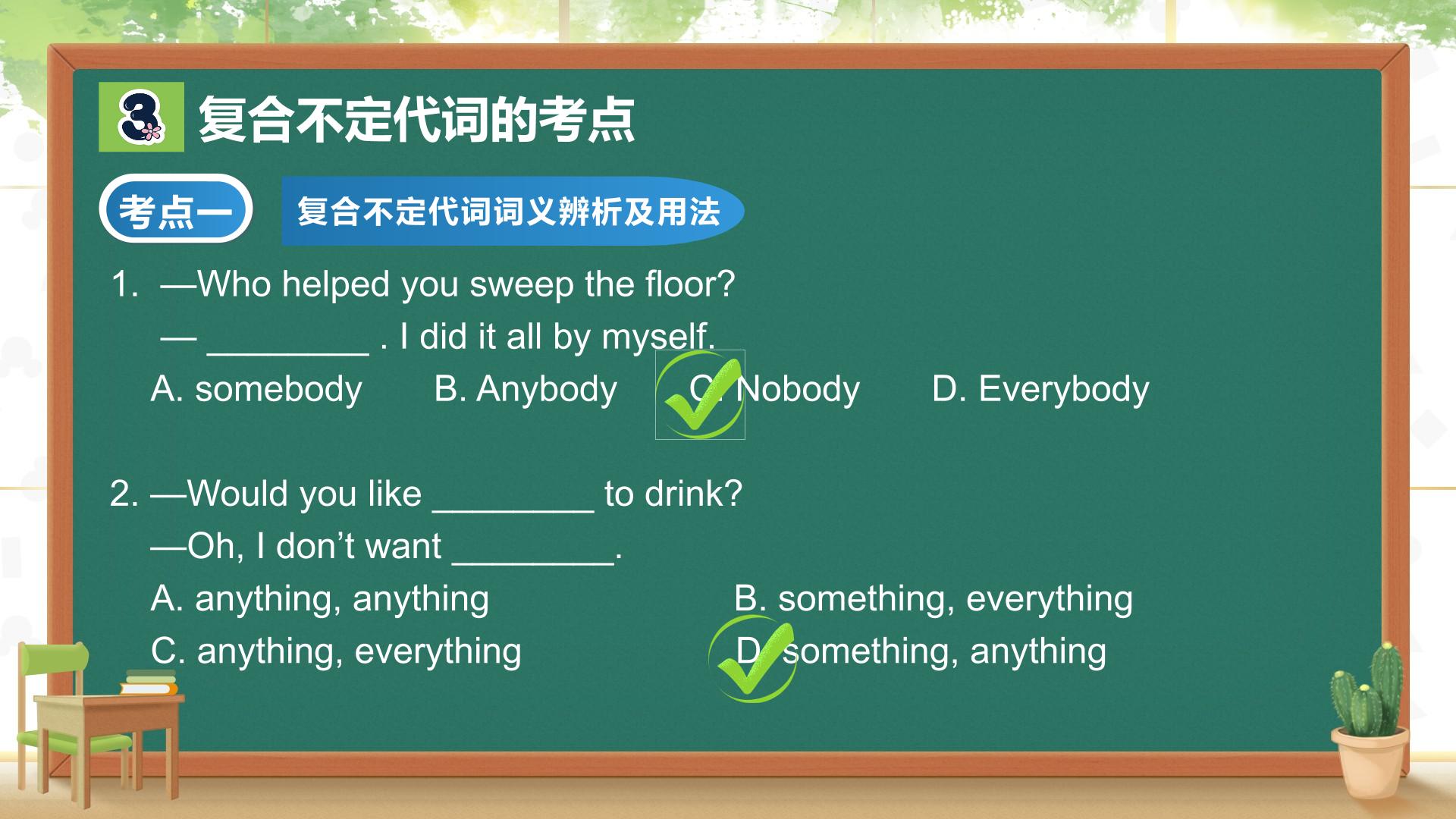 3 复合不定代词的考点

考点一 复合不定代词词义辨析及用法

1. —Who helped you sweep the floor?
— ________ . I did it all by myself.
A. somebody B. Anybody C. Nobody D. Everybody

2. —Would you like ________ to drink?
—Oh, I don't want ________.
A. anything, anything B. something, everything
C. anything, everything D. something, anything